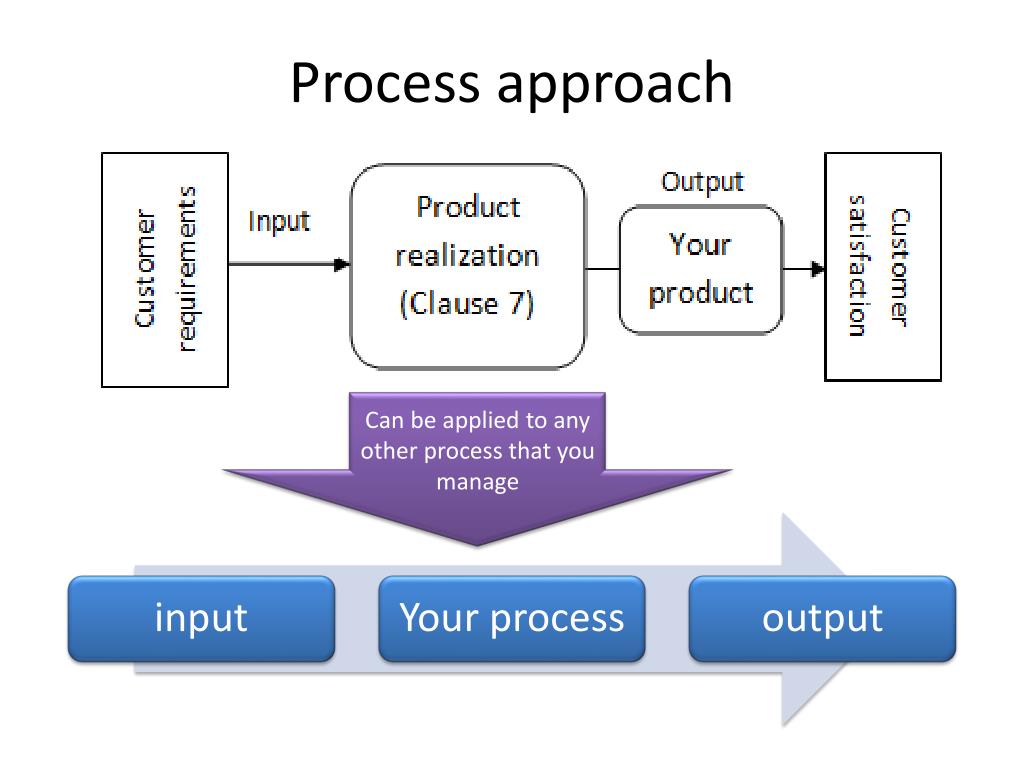 Process approach

Customer requirements

Input

Product realization (Clause 7)

Output

Your product

Customer satisfaction

Can be applied to any other process that you manage

input

Your process

output